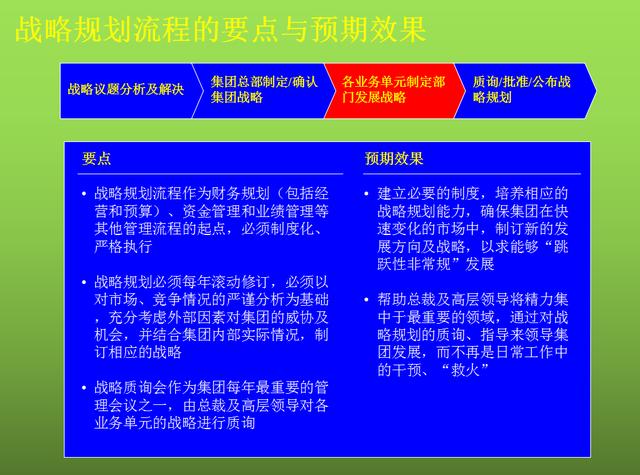 战略规划流程的要点与预期效果

战略议题分析及解决

集团总部制定/确认集团战略

各业务单元制定部门发展战略

质询/批准/公布战略规划

要点

• 战略规划流程作为财务规划（包括经营和预算）、资金管理和业绩管理等其他管理流程的起点，必须制度化、严格执行

• 战略规划必须每年滚动修订，必须以对市场、竞争情况的严谨分析为基础，充分考虑外部因素对集团的威协及机会，并结合集团内部实际情况，制订相应的战略

• 战略质询会作为集团每年最重要的管理会议之一，由总裁及高层领导对各业务单元的战略进行质询

预期效果

• 建立必要的制度，培养相应的战略规划能力，确保集团在快速变化的市场中，制订新的发展方向及战略，以求能够“跳跃性非常规”发展

• 帮助总裁及高层领导将精力集中于最重要的领域，通过对战略规划的质询、指导来领导集团发展，而不再是日常工作中的干预、“救火”